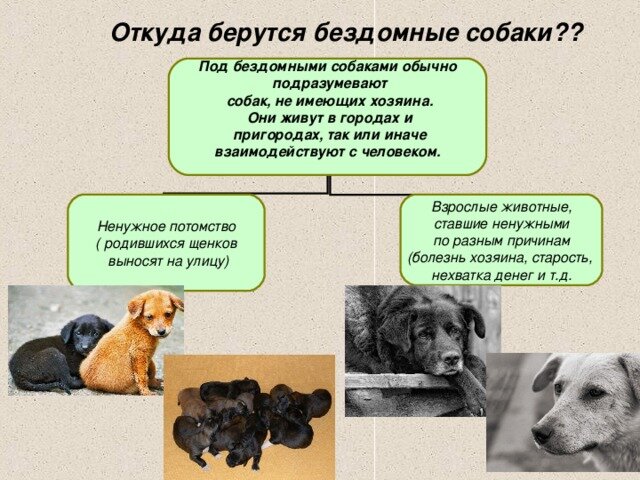 Откуда берутся бездомные собаки??

Под бездомными собаками обычно подразумевают собак, не имеющих хозяина. Они живут в городах и пригородах, так или иначе взаимодействуют с человеком.

Ненужное потомство ( родившихся щенков выносят на улицу)

Взрослые животные, ставшие ненужными по разным причинам (болезнь хозяина, старость, нехватка денег и т.д.